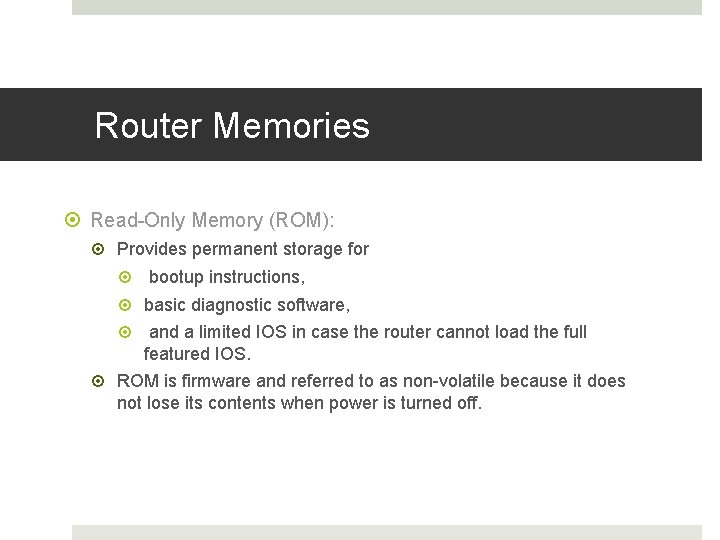 Router Memories

Read-Only Memory (ROM):

Provides permanent storage for

bootup instructions,

basic diagnostic software,

and a limited IOS in case the router cannot load the full featured IOS.

ROM is firmware and referred to as non-volatile because it does not lose its contents when power is turned off.